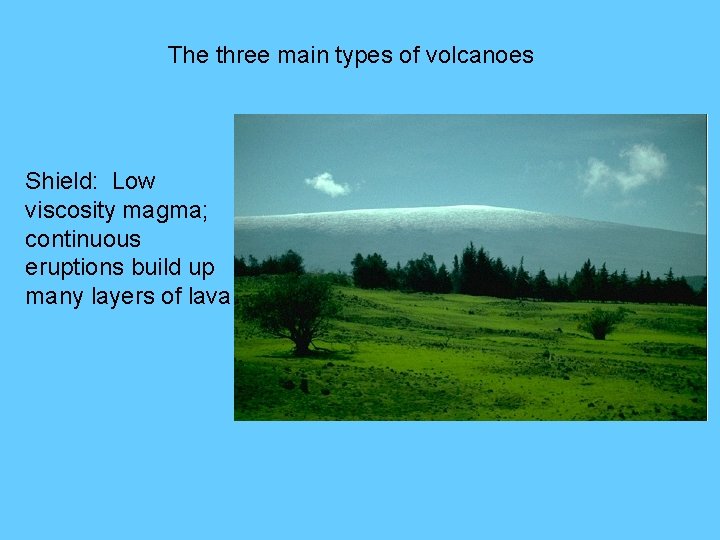 The three main types of volcanoes

Shield: Low viscosity magma; continuous eruptions build up many layers of lava